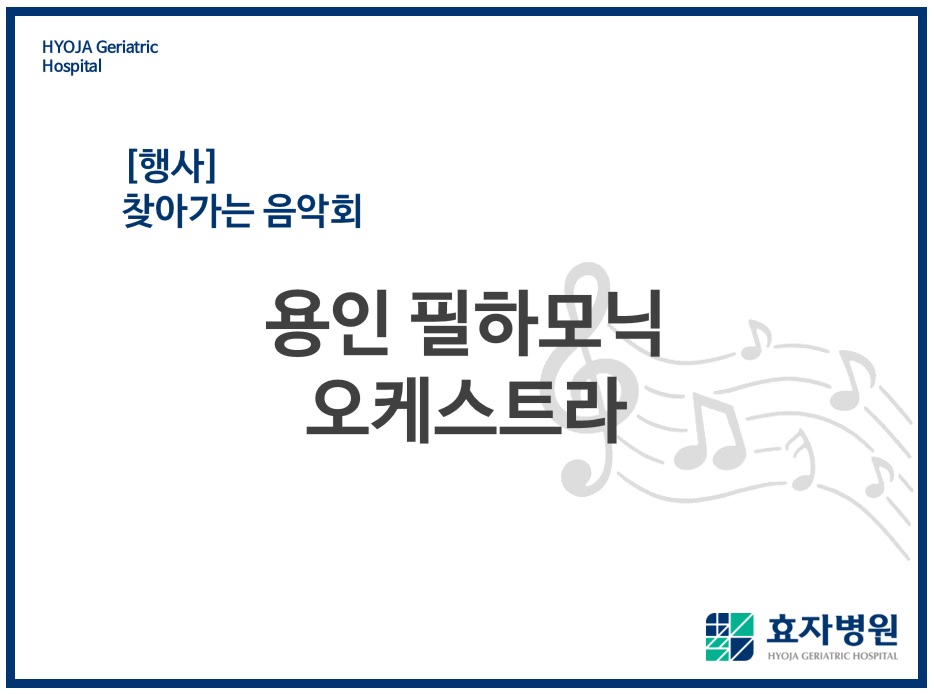 HYOJA Geriatric
Hospital

[행사]
찾아가는 음악회

용인 필하모닉
오케스트라

효자병원
HYOJA GERIATRIC HOSPITAL